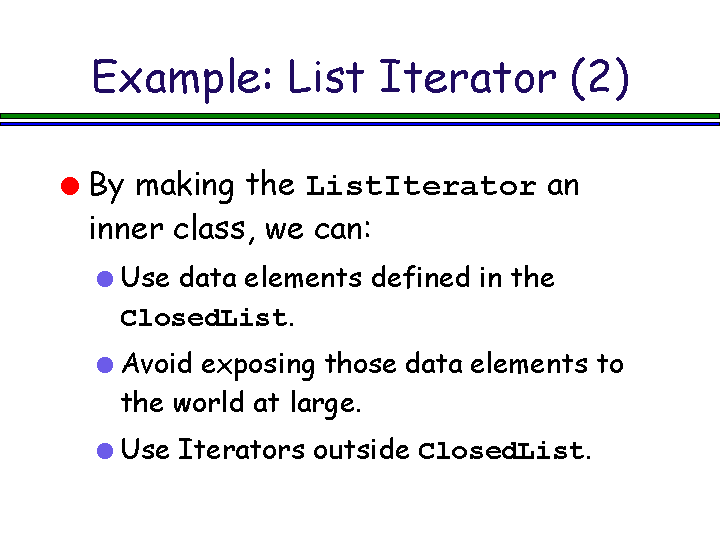 Example: List Iterator (2)

By making the ListIterator an inner class, we can:

Use data elements defined in the ClosedList.

Avoid exposing those data elements to the world at large.

Use Iterators outside ClosedList.